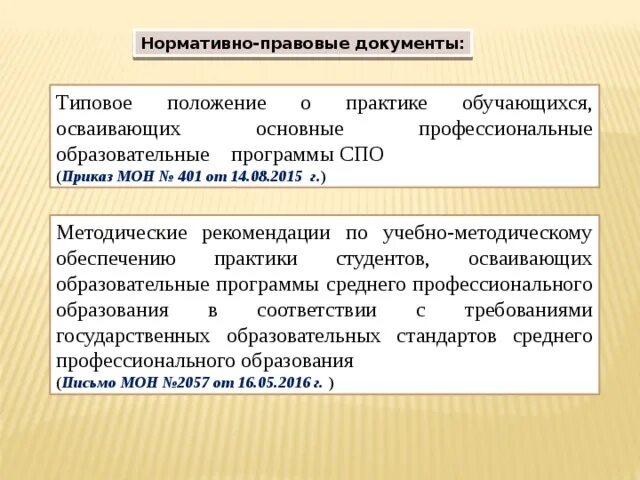 Нормативно-правовые документы:

Типовое положение о практике обучающихся, осваивающих основные профессиональные образовательные программы СПО
(Приказ МОН № 401 от 14.08.2015 г.)

Методические рекомендации по учебно-методическому обеспечению практики студентов, осваивающих образовательные программы среднего профессионального образования в соответствии с требованиями государственных образовательных стандартов среднего профессионального образования
(Письмо МОН №2057 от 16.05.2016 г. )